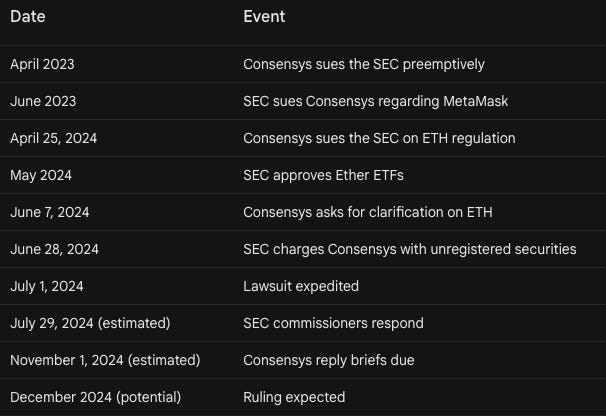 | Date | Event |
|---|---|
| April 2023 | Consensys sues the SEC preemptively |
| June 2023 | SEC sues Consensys regarding MetaMask |
| April 25, 2024 | Consensys sues the SEC on ETH regulation |
| May 2024 | SEC approves Ether ETFs |
| June 7, 2024 | Consensys asks for clarification on ETH |
| June 28, 2024 | SEC charges Consensys with unregistered securities |
| July 1, 2024 | Lawsuit expedited |
| July 29, 2024 (estimated) | SEC commissioners respond |
| November 1, 2024 (estimated) | Consensys reply briefs due |
| December 2024 (potential) | Ruling expected |